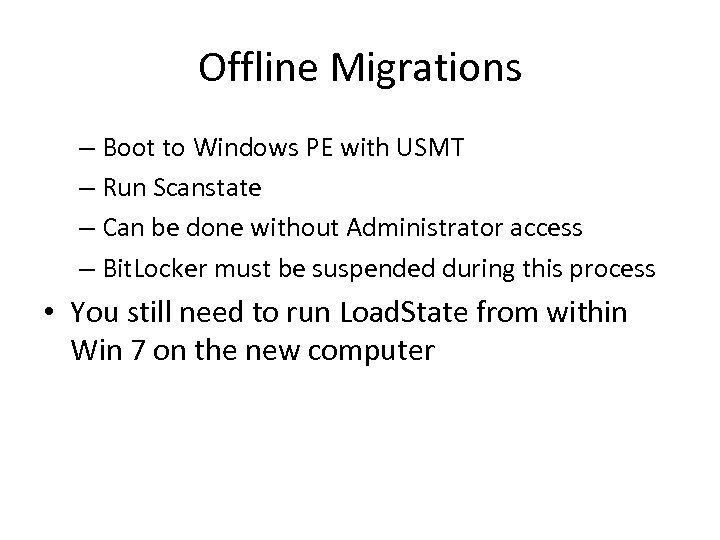 Offline Migrations

– Boot to Windows PE with USMT
– Run Scanstate
– Can be done without Administrator access
– BitLocker must be suspended during this process

• You still need to run LoadState from within Win 7 on the new computer